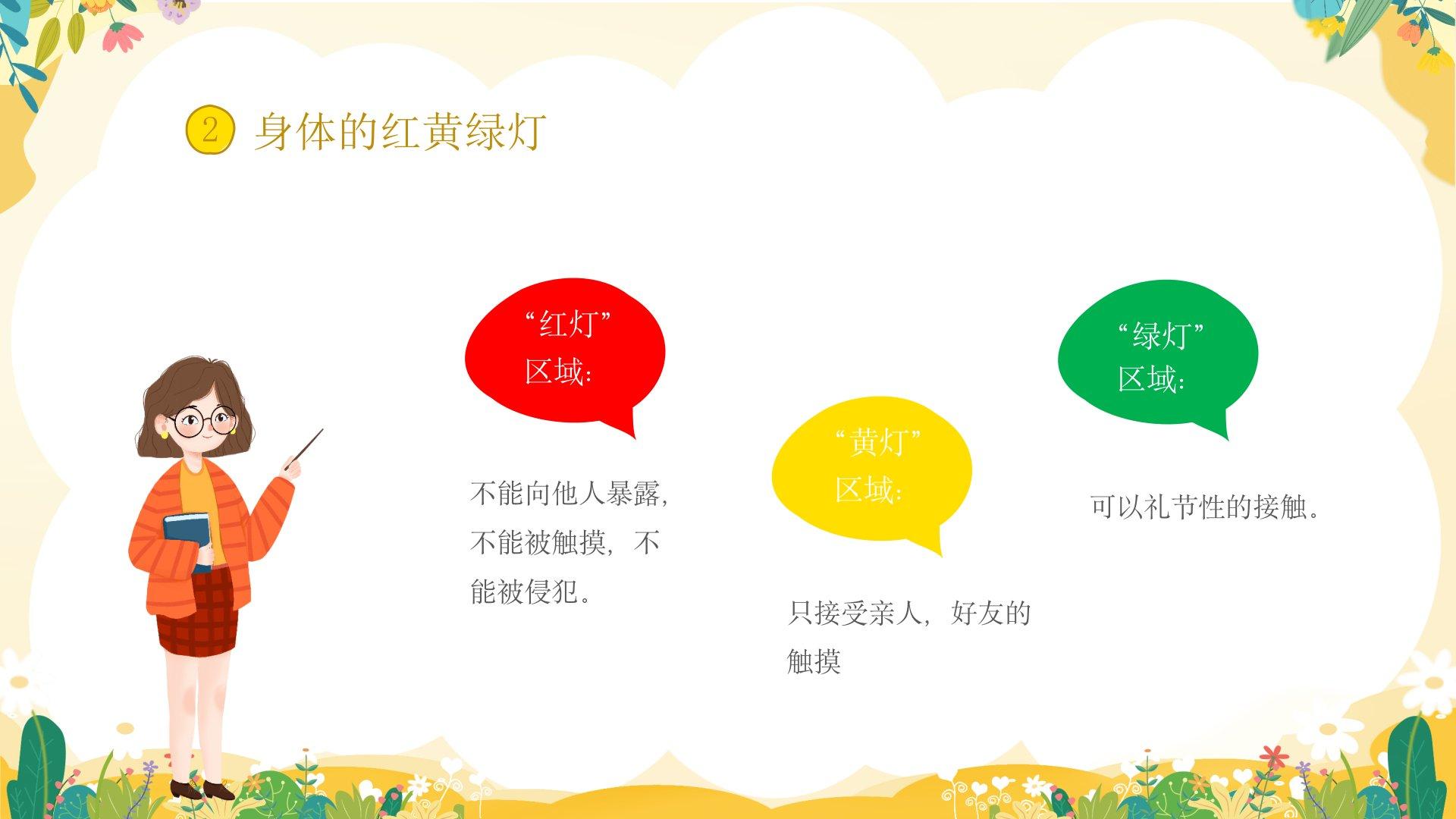 ② 身体的红黄绿灯

“红灯”区域：

不能向他人暴露，不能被触摸，不能被侵犯。

“黄灯”区域：

只接受亲人，好友的触摸

“绿灯”区域：

可以礼节性的接触。